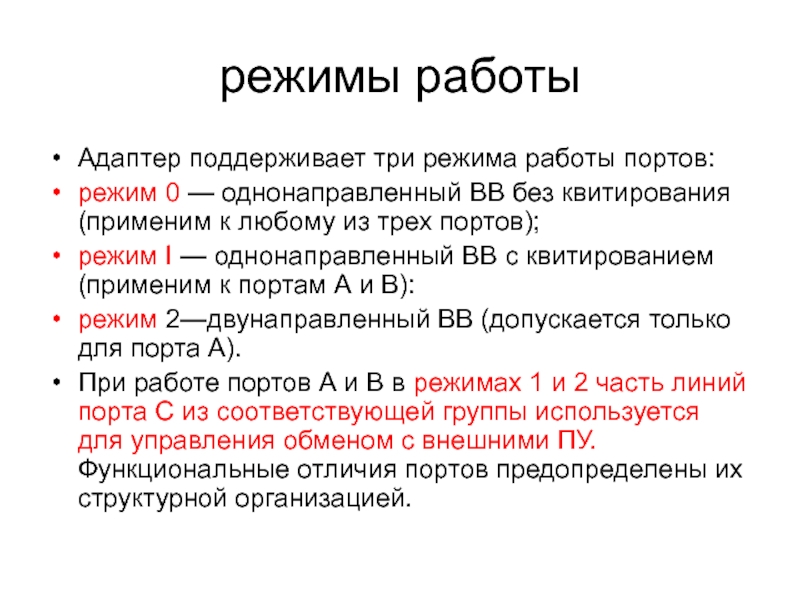 режимы работы

• Адаптер поддерживает три режима работы портов:
• режим 0 — однонаправленный ВВ без квитирования (применим к любому из трех портов);
• режим I — однонаправленный ВВ с квитированием (применим к портам А и В):
• режим 2—двунаправленный ВВ (допускается только для порта А).
• При работе портов А и В в режимах 1 и 2 часть линий порта С из соответствующей группы используется для управления обменом с внешними ПУ. Функциональные отличия портов предопределены их структурной организацией.